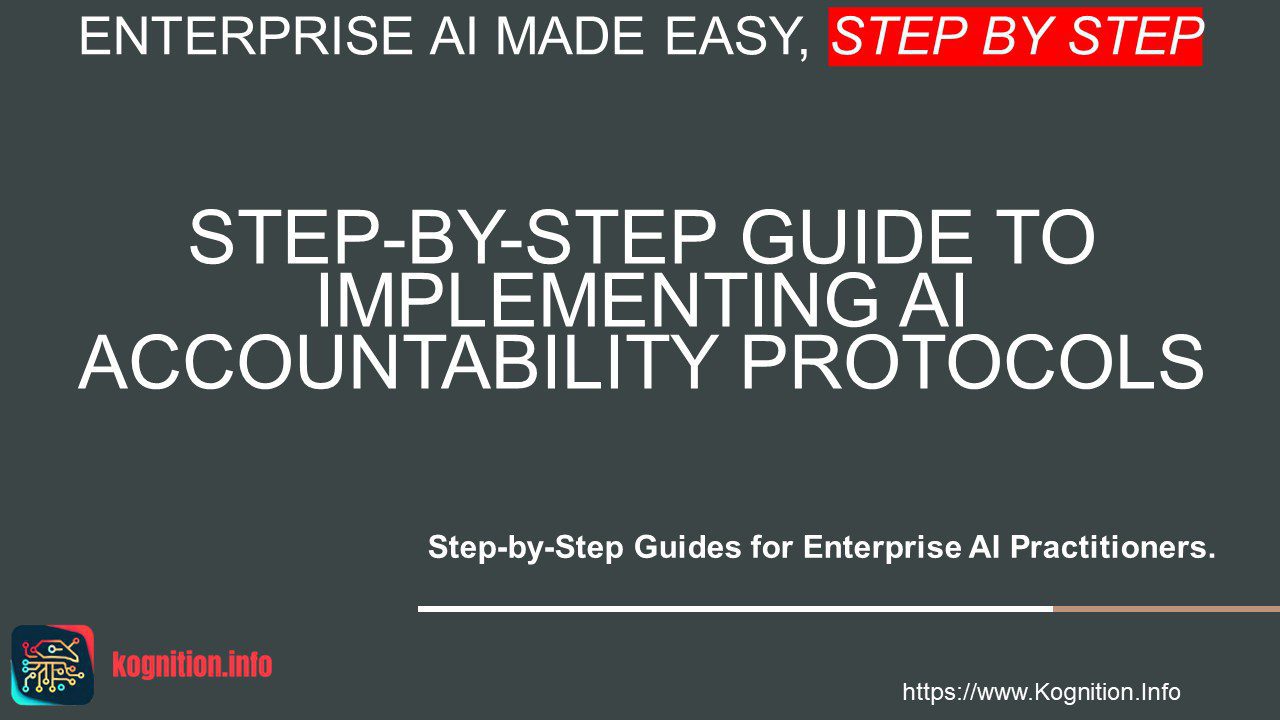 ENTERPRISE AI MADE EASY, STEP BY STEP

STEP-BY-STEP GUIDE TO IMPLEMENTING AI ACCOUNTABILITY PROTOCOLS

Step-by-Step Guides for Enterprise AI Practitioners.

kognition.info

https://www.Kognition.Info